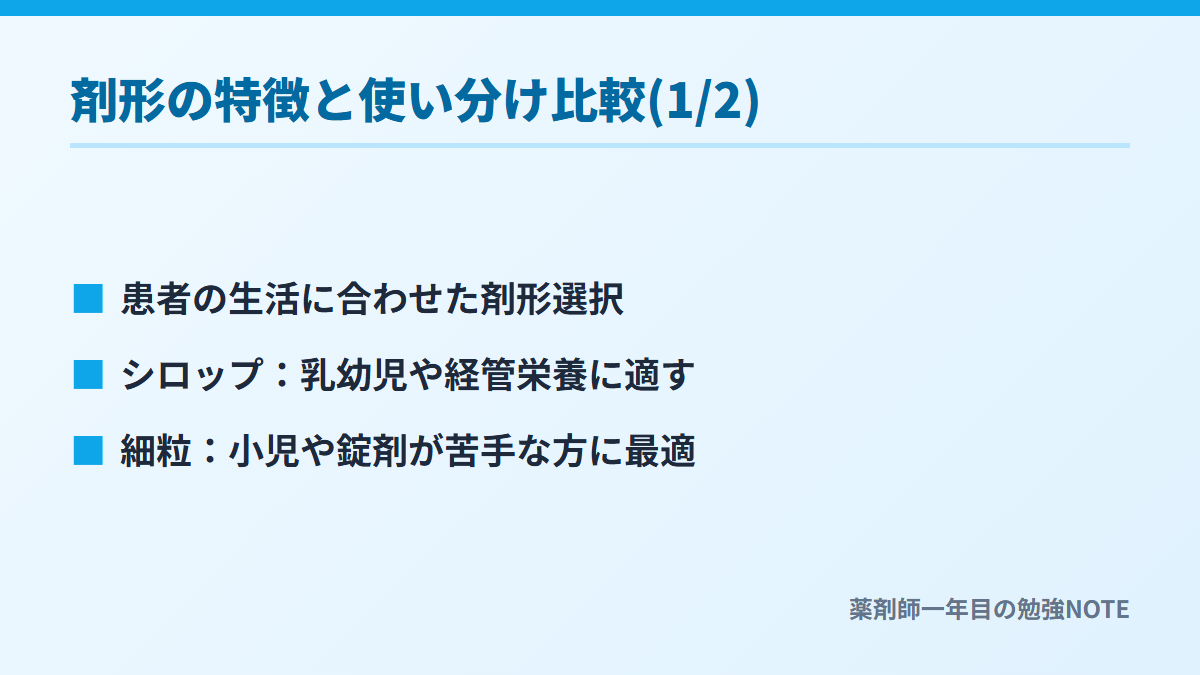 剤形の特徴と使い分け比較(1/2)

■ 患者の生活に合わせた剤形選択

■ シロップ：乳幼児や経管栄養に適す

■ 細粒：小児や錠剤が苦手な方に最適

薬剤師一年目の勉強NOTE